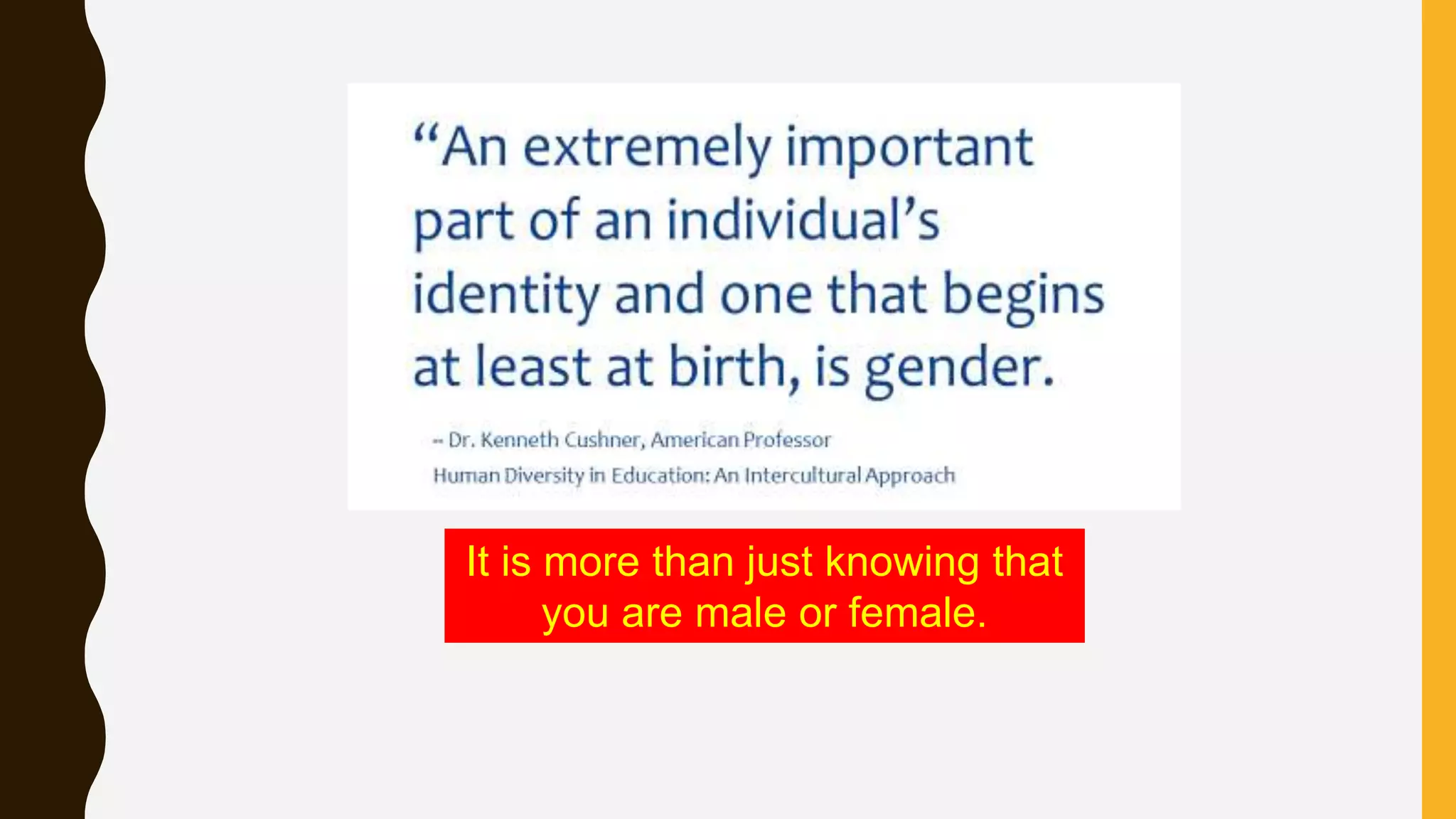 “An extremely important part of an individual’s identity and one that begins at least at birth, is gender.

-- Dr. Kenneth Cushner, American Professor
Human Diversity in Education: An Intercultural Approach

It is more than just knowing that you are male or female.